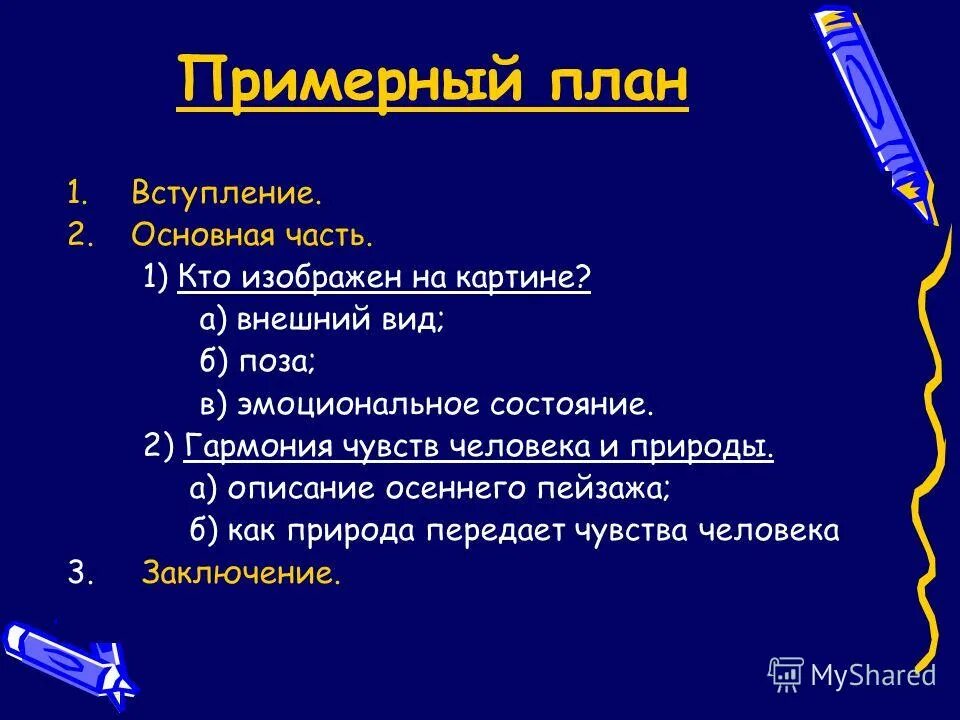 Примерный план

1. Вступление.
2. Основная часть.
1) Кто изображен на картине?
а) внешний вид;
б) поза;
в) эмоциональное состояние.
2) Гармония чувств человека и природы.
а) описание осеннего пейзажа;
б) как природа передает чувства человека
3. Заключение.

MyShared